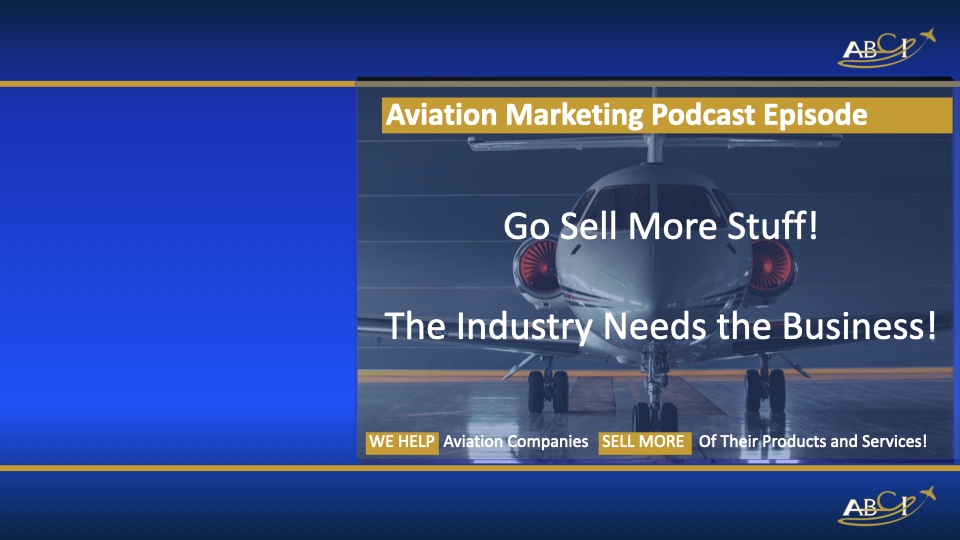 ABCI

Aviation Marketing Podcast Episode

Go Sell More Stuff!

The Industry Needs the Business!

WE HELP Aviation Companies SELL MORE Of Their Products and Services!

ABCI